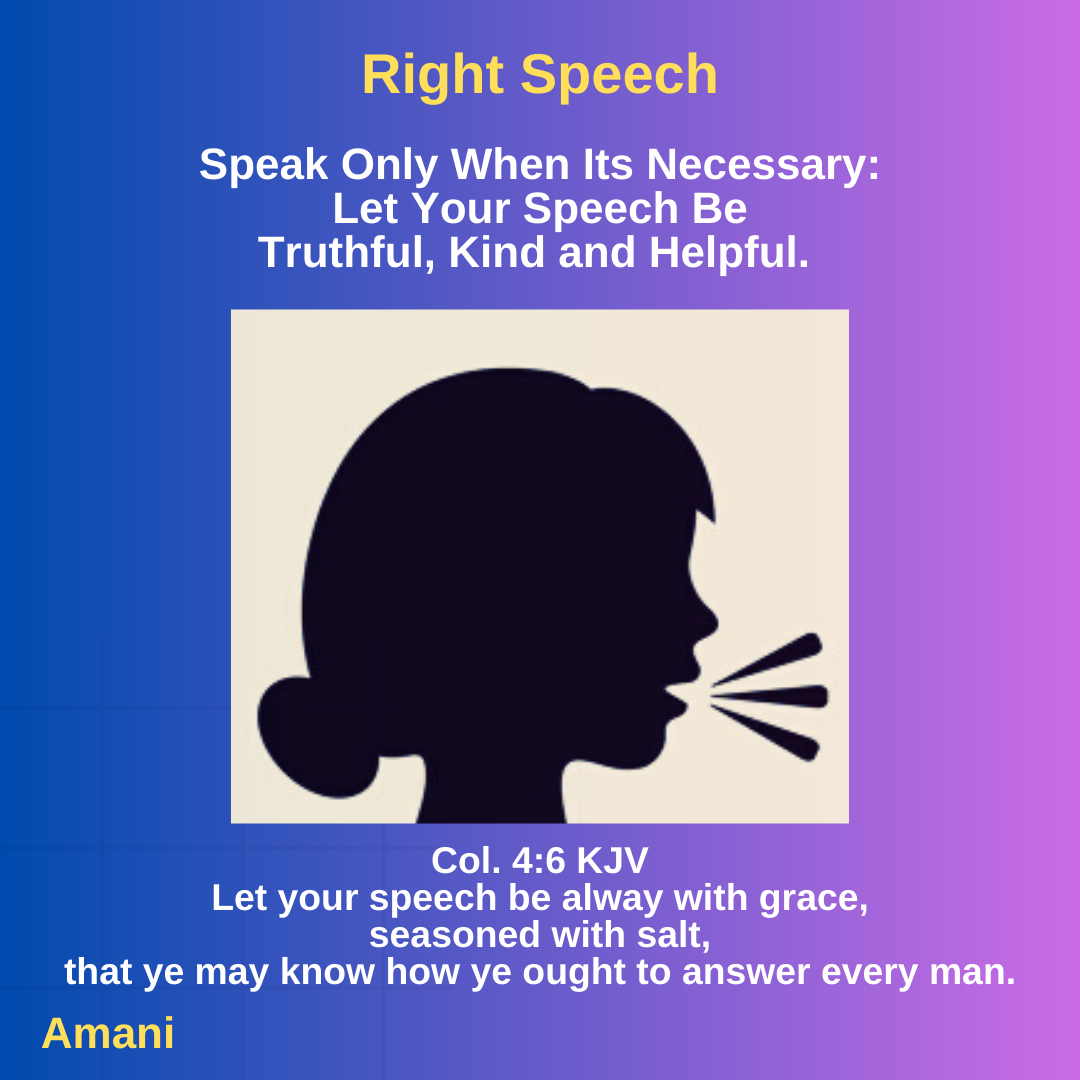 Right Speech

Speak Only When Its Necessary: Let Your Speech Be Truthful, Kind and Helpful.

Col. 4:6 KJV
Let your speech be alway with grace, seasoned with salt, that ye may know how ye ought to answer every man.

Amani